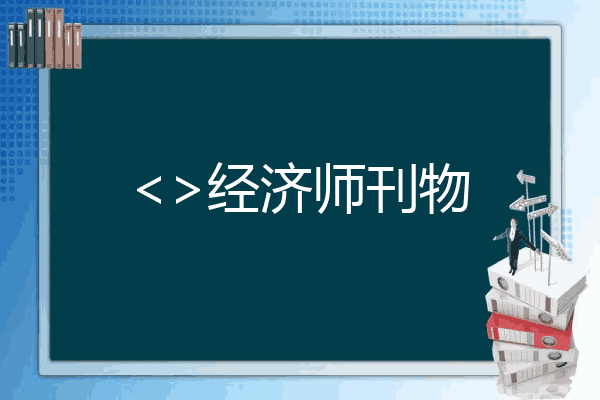 <>经济师刊物